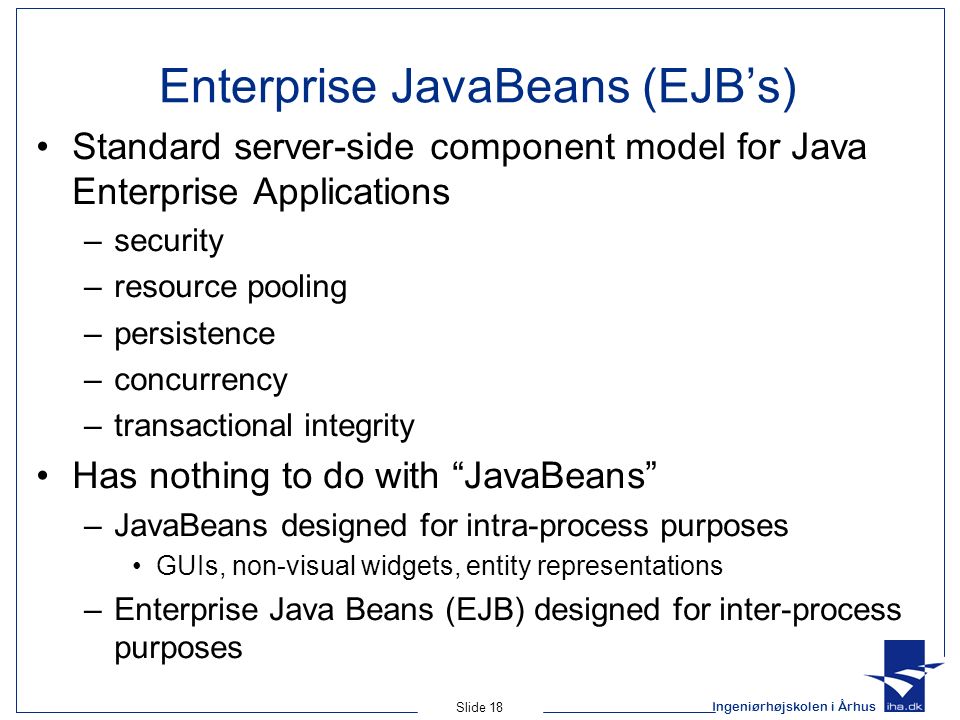 Enterprise JavaBeans (EJB’s)

• Standard server-side component model for Java Enterprise Applications
– security
– resource pooling
– persistence
– concurrency
– transactional integrity

• Has nothing to do with “JavaBeans”
– JavaBeans designed for intra-process purposes
• GUIs, non-visual widgets, entity representations
– Enterprise Java Beans (EJB) designed for inter-process purposes

Slide 18

Ingeniørhøjskolen i Århus

iha.dk